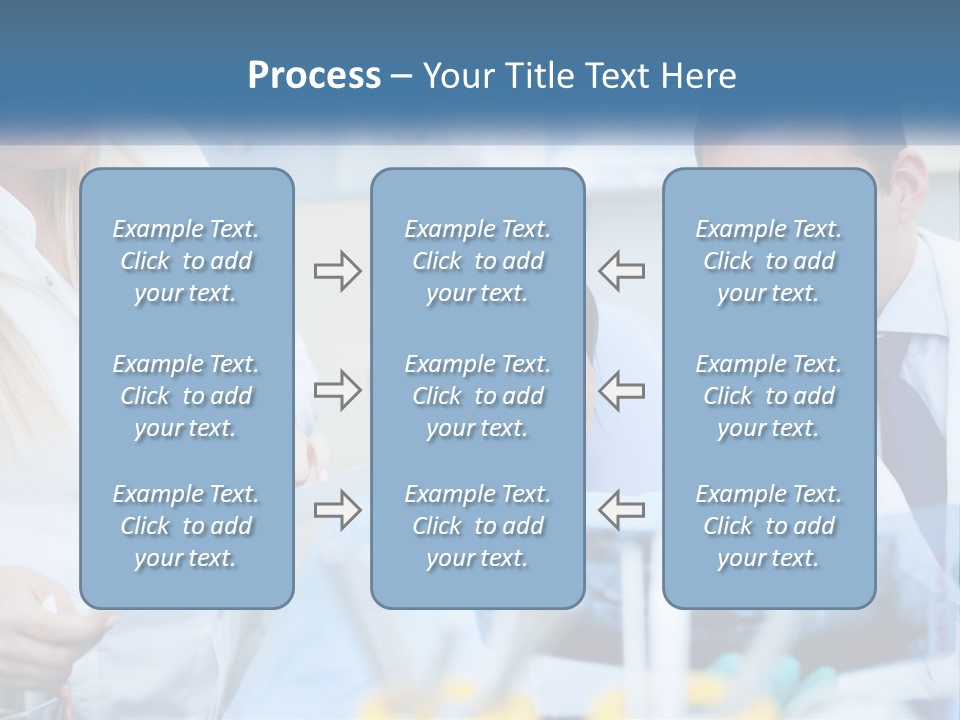 Process – Your Title Text Here

Example Text. Click to add your text.

Example Text. Click to add your text.

Example Text. Click to add your text.

Example Text. Click to add your text.

Example Text. Click to add your text.

Example Text. Click to add your text.

Example Text. Click to add your text.

Example Text. Click to add your text.

Example Text. Click to add your text.